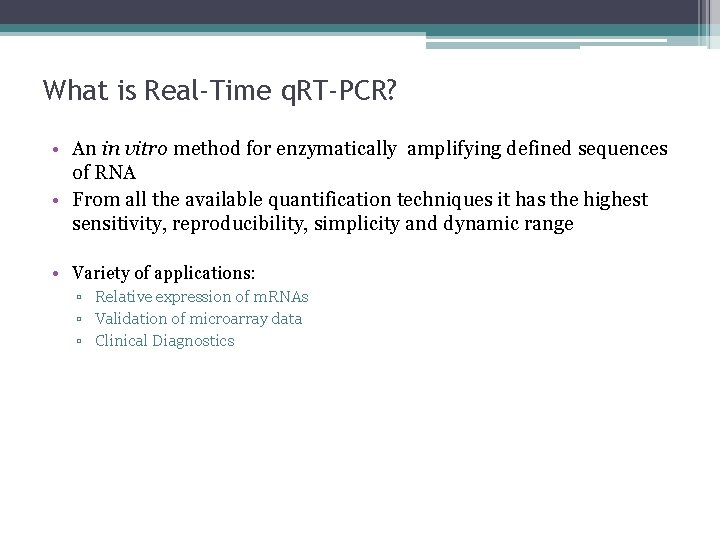 What is Real-Time qRT-PCR?

• An in vitro method for enzymatically amplifying defined sequences of RNA
• From all the available quantification techniques it has the highest sensitivity, reproducibility, simplicity and dynamic range

• Variety of applications:
▫ Relative expression of mRNAs
▫ Validation of microarray data
▫ Clinical Diagnostics